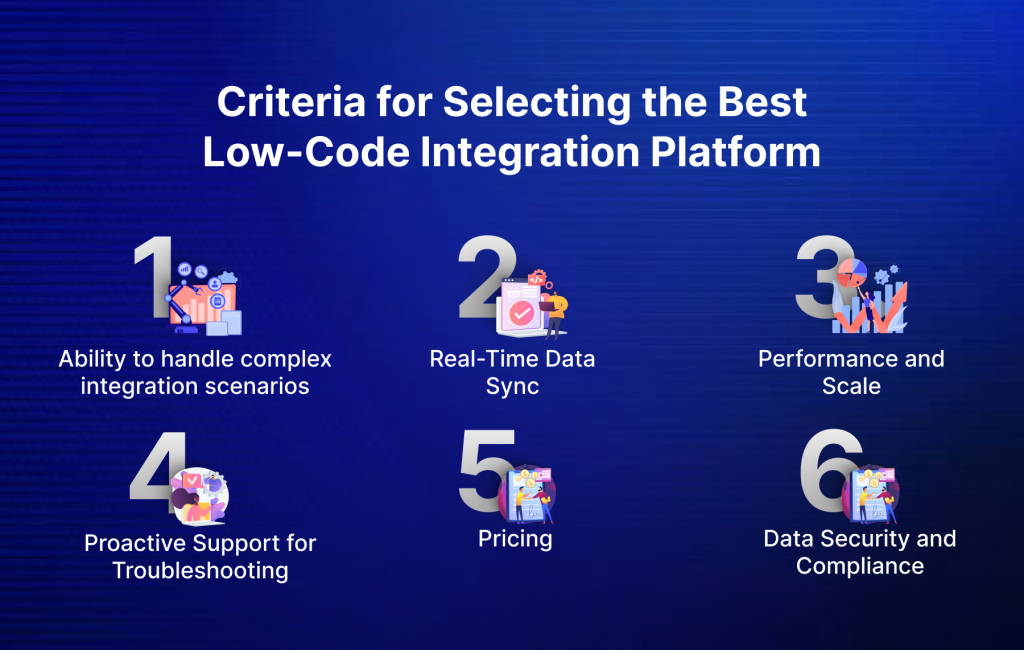 Criteria for Selecting the Best Low-Code Integration Platform

1
Ability to handle complex integration scenarios

2
Real-Time Data Sync

3
Performance and Scale

4
Proactive Support for Troubleshooting

5
Pricing

6
Data Security and Compliance